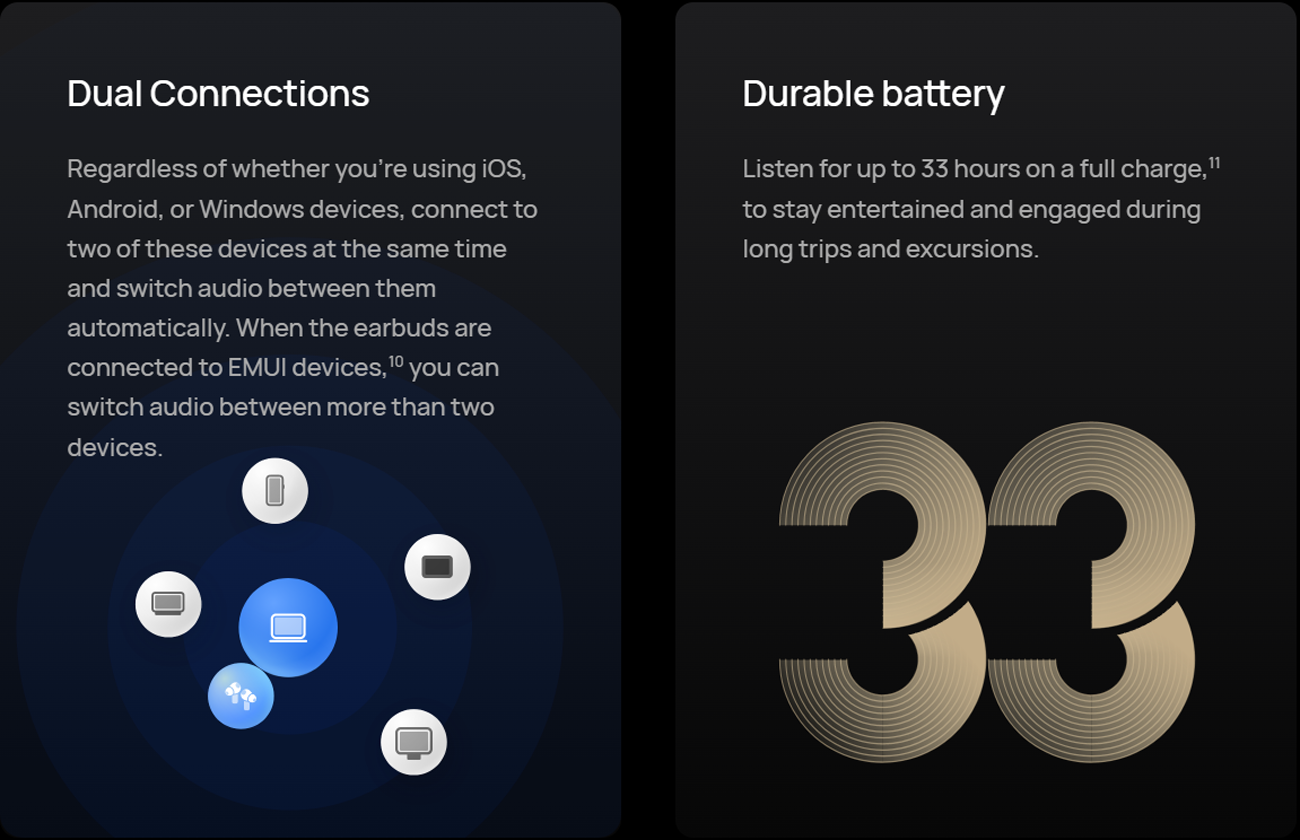 Dual Connections

Regardless of whether you're using iOS, Android, or Windows devices, connect to two of these devices at the same time and switch audio between them automatically. When the earbuds are connected to EMUI devices,$^{10}$ you can switch audio between more than two devices.

Durable battery

Listen for up to 33 hours on a full charge,$^{11}$ to stay entertained and engaged during long trips and excursions.

33